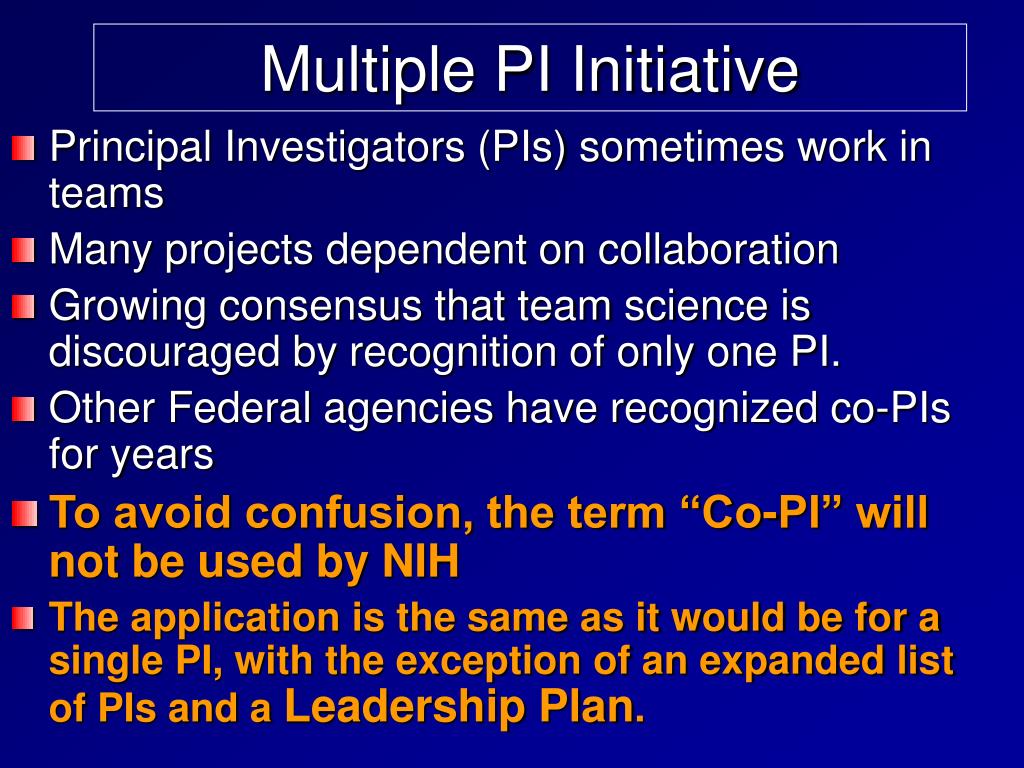 Multiple PI Initiative

Principal Investigators (PIs) sometimes work in teams

Many projects dependent on collaboration

Growing consensus that team science is discouraged by recognition of only one PI.

Other Federal agencies have recognized co-PIs for years

To avoid confusion, the term “Co-PI” will not be used by NIH

The application is the same as it would be for a single PI, with the exception of an expanded list of PIs and a Leadership Plan.